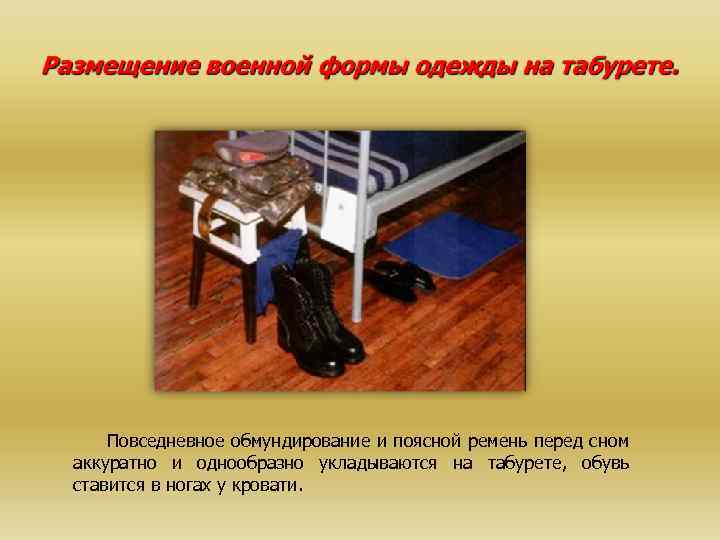 Размещение военной формы одежды на табурете.

Повседневное обмундирование и поясной ремень перед сном аккуратно и однообразно укладываются на табурете, обувь ставится в ногах у кровати.